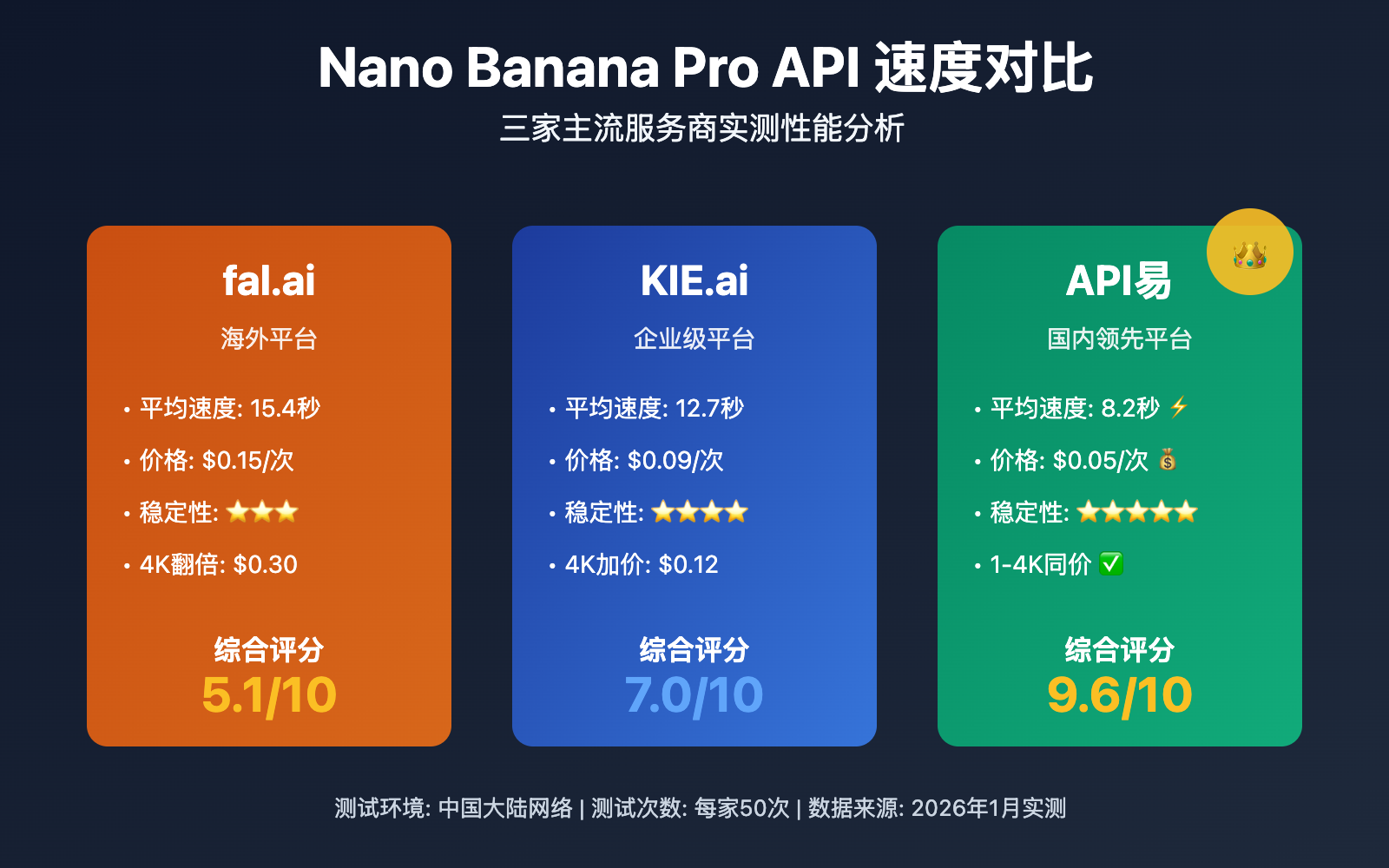 Nano Banana Pro API 速度对比
三家主流服务商实测性能分析

fal.ai
海外平台
• 平均速度: 15.4秒
• 价格: $0.15/次
• 稳定性: ⭐⭐⭐
• 4K翻倍: $0.30
综合评分
5.1/10

KIE.ai
企业级平台
• 平均速度: 12.7秒
• 价格: $0.09/次
• 稳定性: ⭐⭐⭐⭐
• 4K加价: $0.12
综合评分
7.0/10

👑
API易
国内领先平台
• 平均速度: 8.2秒 ⚡
• 价格: $0.05/次 💰
• 稳定性: ⭐⭐⭐⭐⭐
• 1-4K同价 ✅
综合评分
9.6/10

测试环境: 中国大陆网络 | 测试次数: 每家50次 | 数据来源: 2026年1月实测